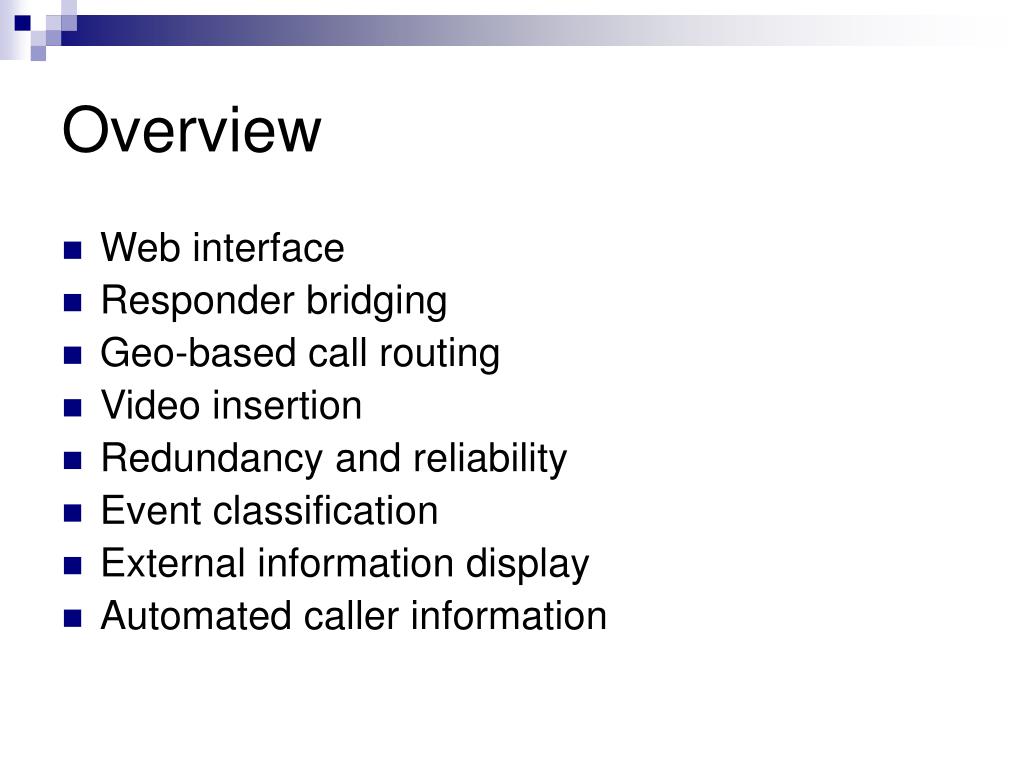 Overview

- Web interface
- Responder bridging
- Geo-based call routing
- Video insertion
- Redundancy and reliability
- Event classification
- External information display
- Automated caller information